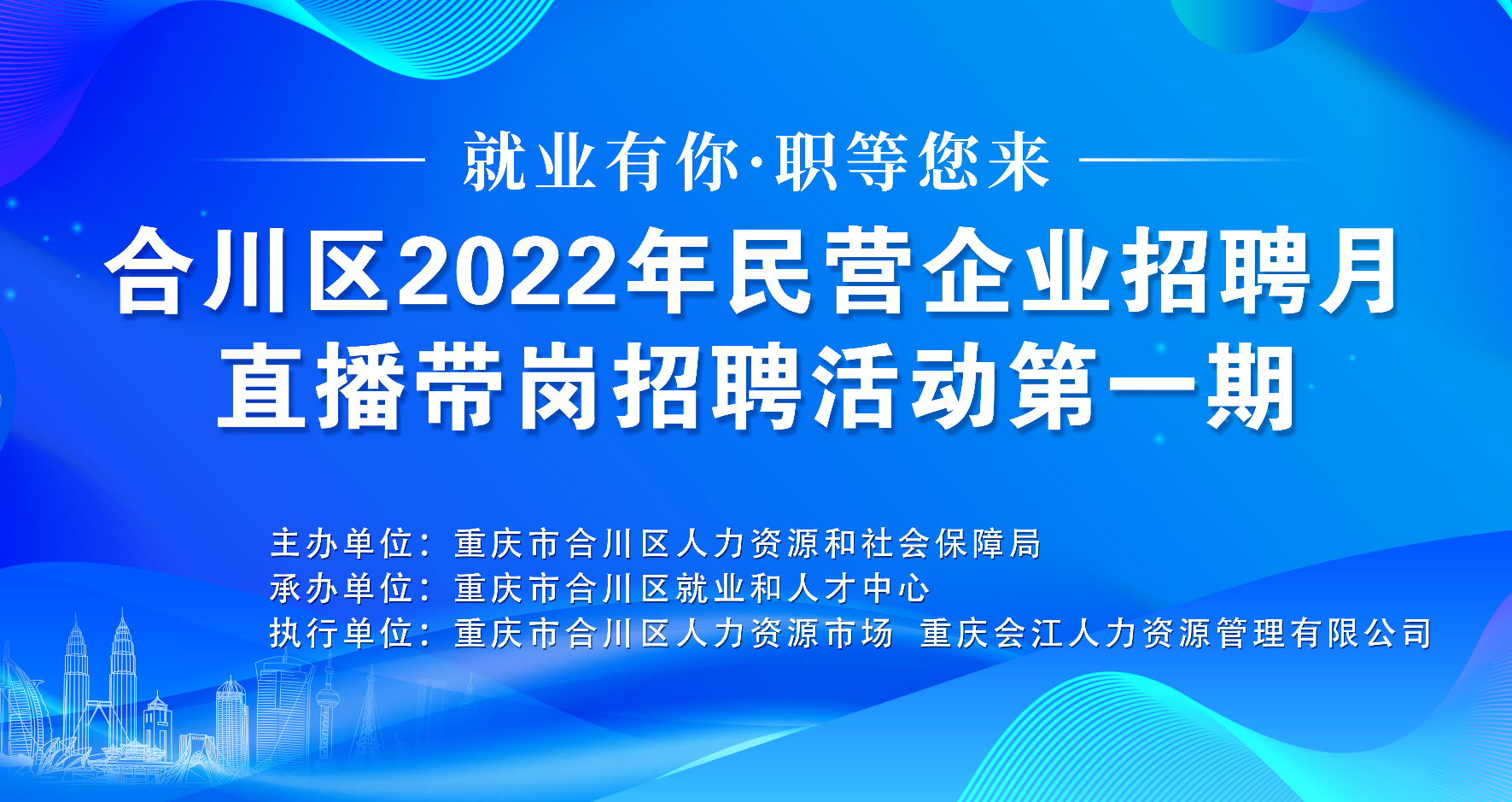 就业有你·职等您来

合川区2022年民营企业招聘月
直播带岗招聘活动第一期

主办单位：重庆市合川区人力资源和社会保障局
承办单位：重庆市合川区就业和人才中心
执行单位：重庆市合川区人力资源市场 重庆会江人力资源管理有限公司